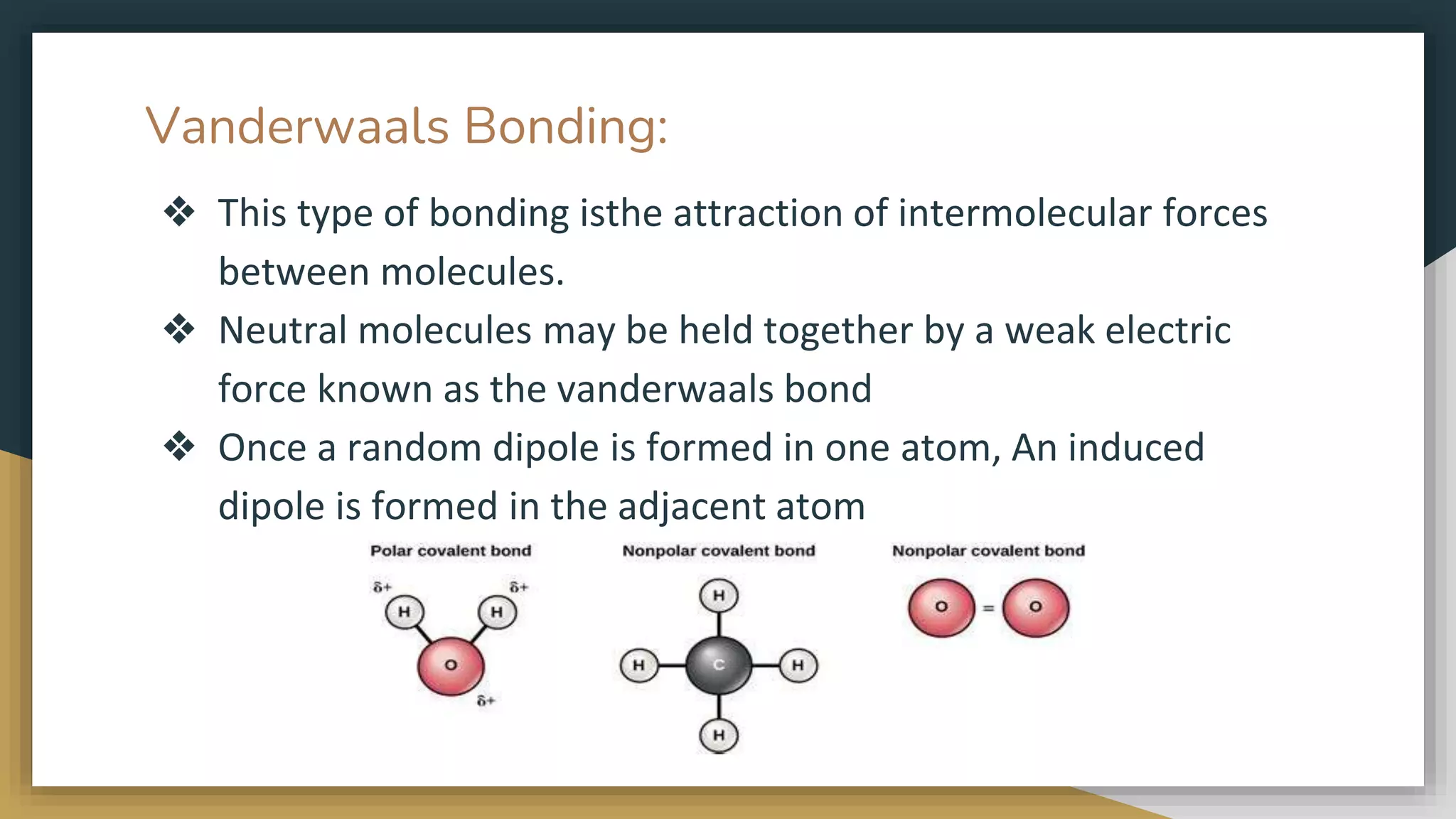 Vanderwaals Bonding:

❖ This type of bonding isthe attraction of intermolecular forces between molecules.

❖ Neutral molecules may be held together by a weak electric force known as the vanderwaals bond

❖ Once a random dipole is formed in one atom, An induced dipole is formed in the adjacent atom

Polar covalent bond

δ+ δ+

H H

O

δ+

Nonpolar covalent bond

H

H C H

H

Nonpolar covalent bond

O = O